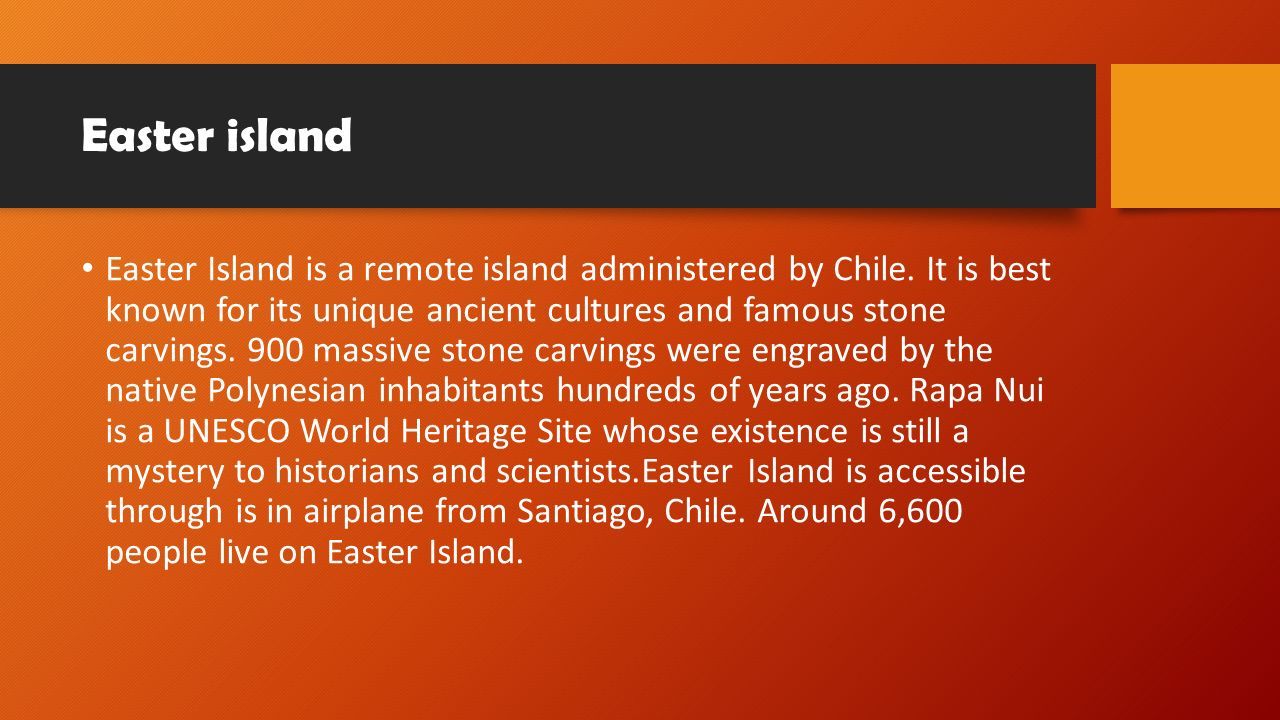 Easter island

• Easter Island is a remote island administered by Chile. It is best known for its unique ancient cultures and famous stone carvings. 900 massive stone carvings were engraved by the native Polynesian inhabitants hundreds of years ago. Rapa Nui is a UNESCO World Heritage Site whose existence is still a mystery to historians and scientists.Easter Island is accessible through is in airplane from Santiago, Chile. Around 6,600 people live on Easter Island.